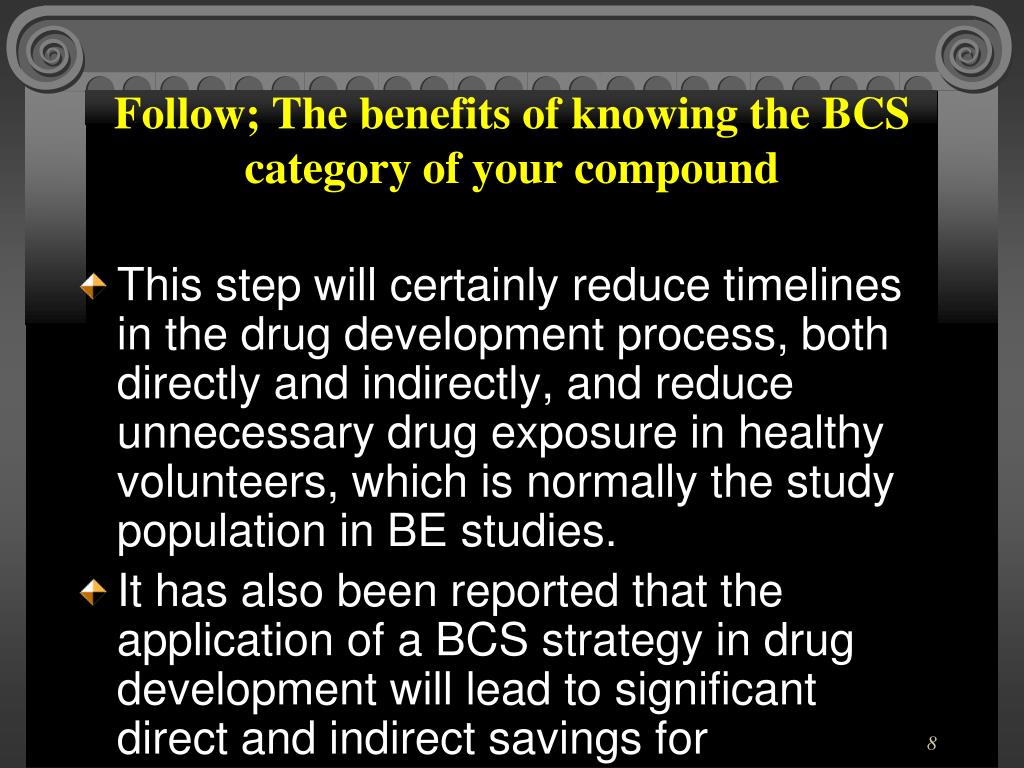 Follow; The benefits of knowing the BCS category of your compound

This step will certainly reduce timelines in the drug development process, both directly and indirectly, and reduce unnecessary drug exposure in healthy volunteers, which is normally the study population in BE studies.

It has also been reported that the application of a BCS strategy in drug development will lead to significant direct and indirect savings for

8